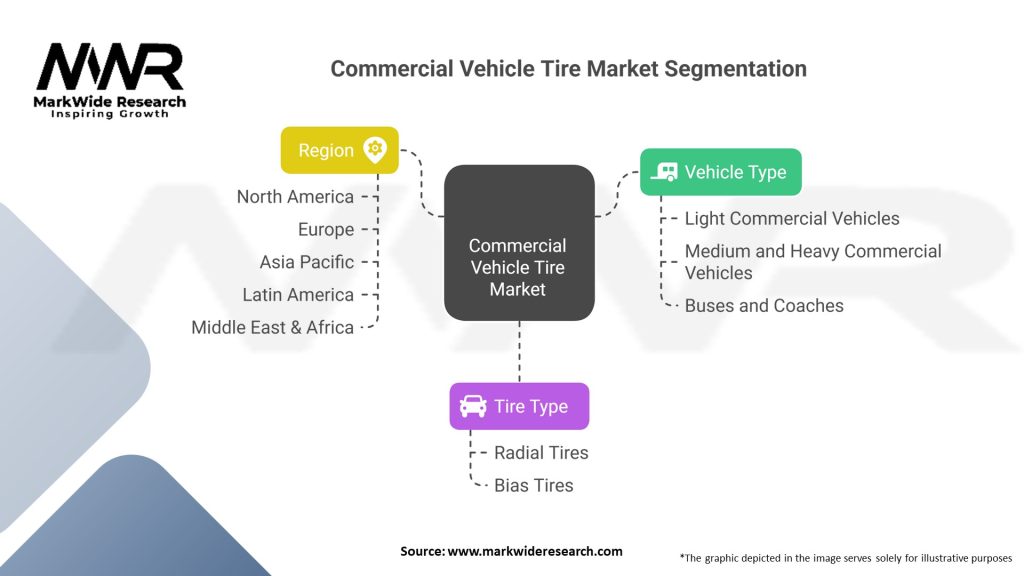 MWR
MarkWide Research
Inspiring Growth

Commercial Vehicle Tire Market Segmentation

Region
North America
Europe
Asia Pacific
Latin America
Middle East & Africa

Commercial Vehicle Tire Market

Vehicle Type
Light Commercial Vehicles
Medium and Heavy Commercial Vehicles
Buses and Coaches

Tire Type
Radial Tires
Bias Tires

Source: www.markwideresearch.com

*The graphic depicted in the image serves solely for illustrative purposes